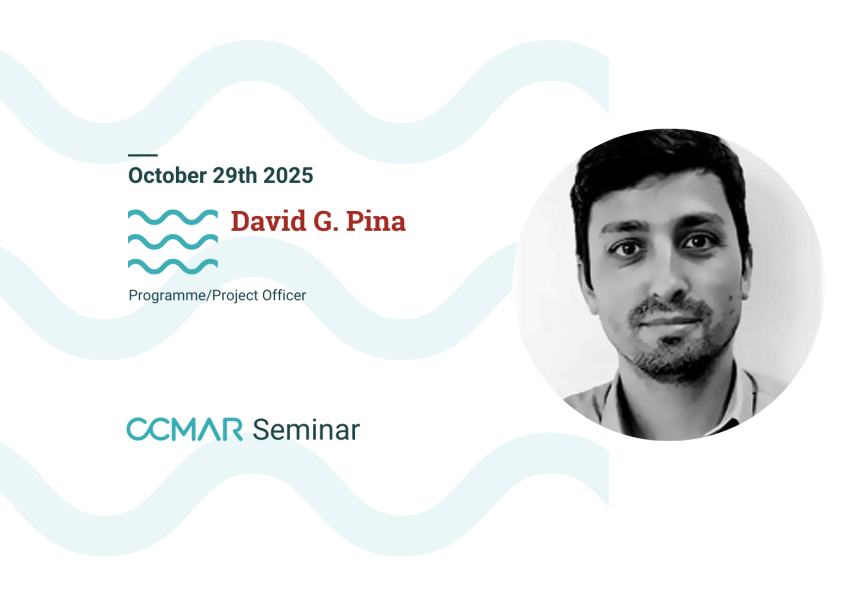 October 29th 2025

David G. Pina

Programme/Project Officer

CCMAR Seminar